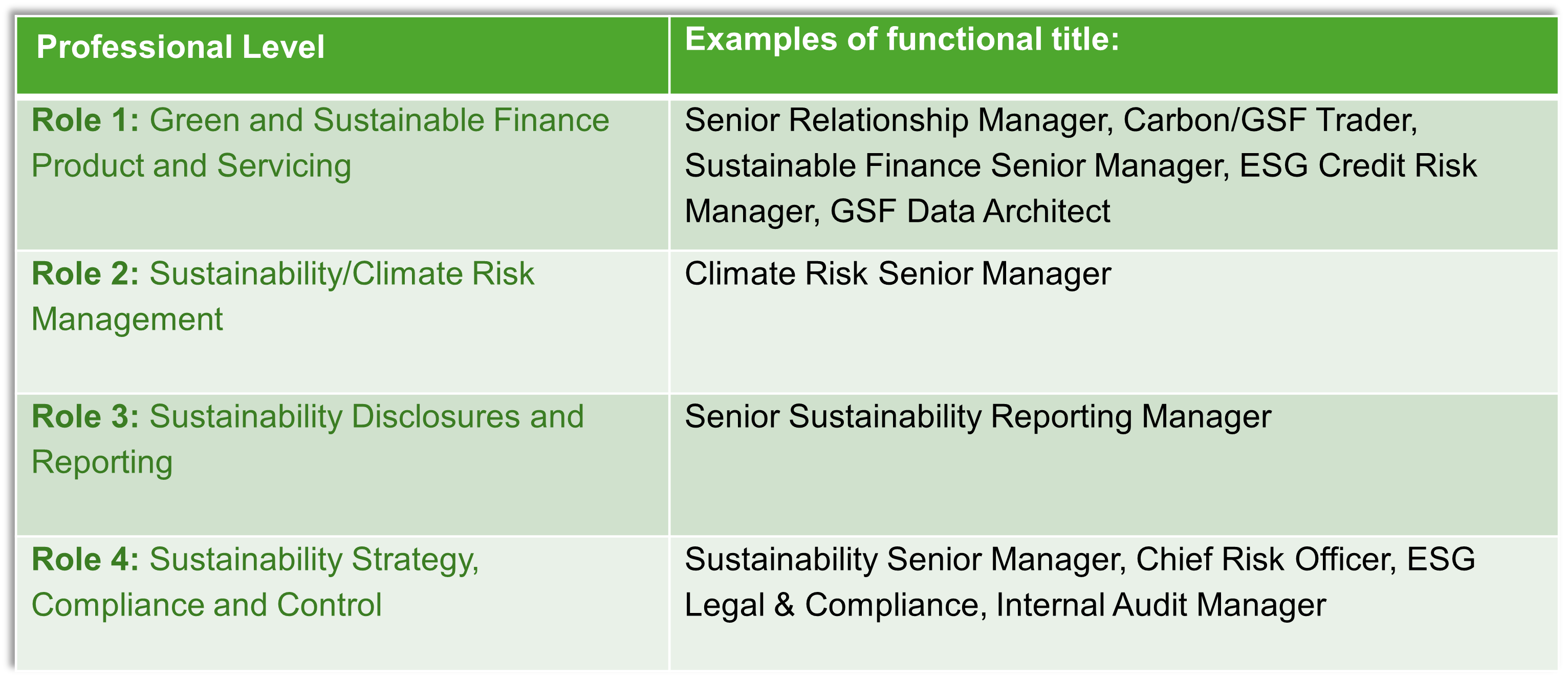 | Professional Level | Examples of functional title: |
|---|---|
| Role 1: Green and Sustainable Finance Product and Servicing | Senior Relationship Manager, Carbon/GSF Trader, Sustainable Finance Senior Manager, ESG Credit Risk Manager, GSF Data Architect |
| Role 2: Sustainability/Climate Risk Management | Climate Risk Senior Manager |
| Role 3: Sustainability Disclosures and Reporting | Senior Sustainability Reporting Manager |
| Role 4: Sustainability Strategy, Compliance and Control | Sustainability Senior Manager, Chief Risk Officer, ESG Legal & Compliance, Internal Audit Manager |